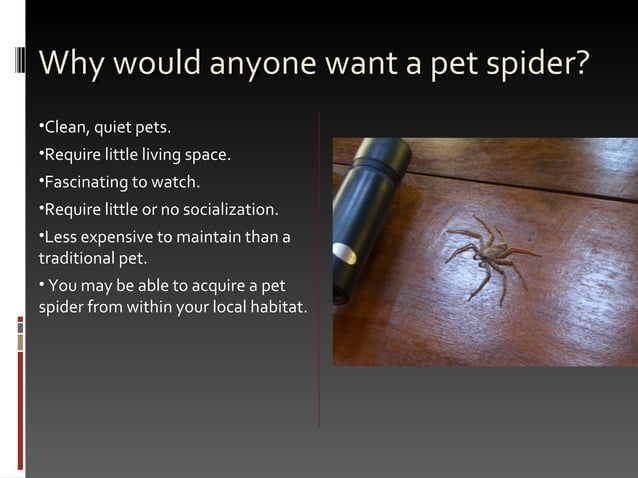 Why would anyone want a pet spider?

•Clean, quiet pets.

•Require little living space.

•Fascinating to watch.

•Require little or no socialization.

•Less expensive to maintain than a traditional pet.

• You may be able to acquire a pet spider from within your local habitat.